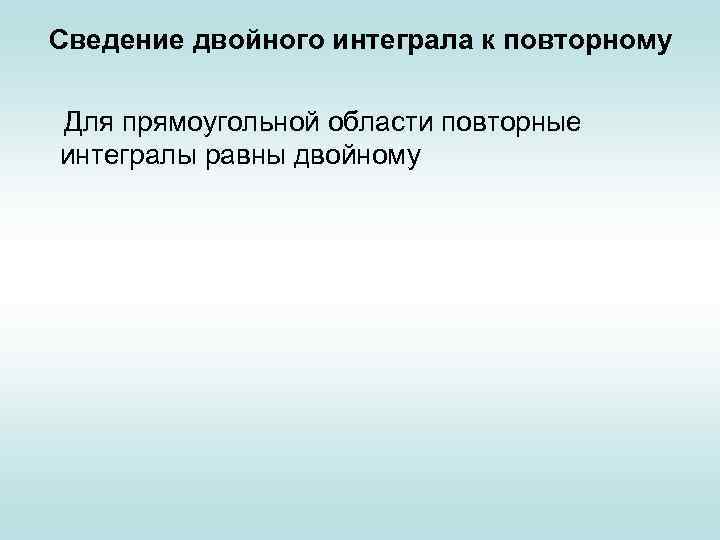 Сведение двойного интеграла к повторному

Для прямоугольной области повторные интегралы равны двойному